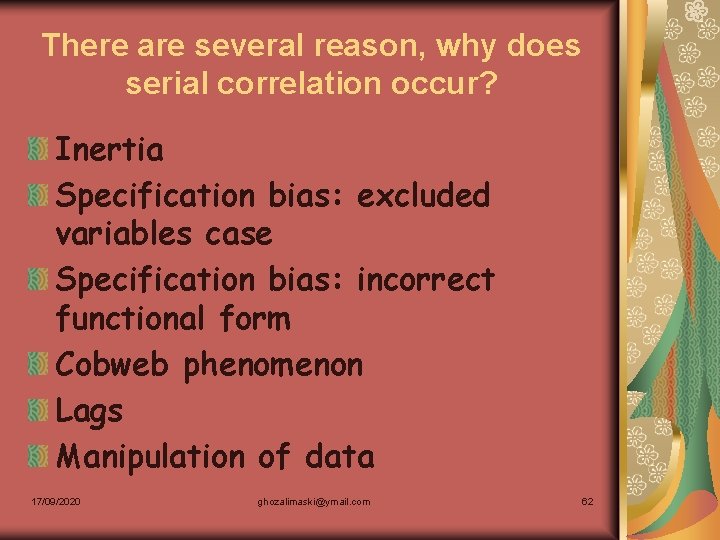 There are several reason, why does serial correlation occur?

Inertia
Specification bias: excluded variables case
Specification bias: incorrect functional form
Cobweb phenomenon
Lags
Manipulation of data

17/09/2020 ghozalimaski@ymail.com 62